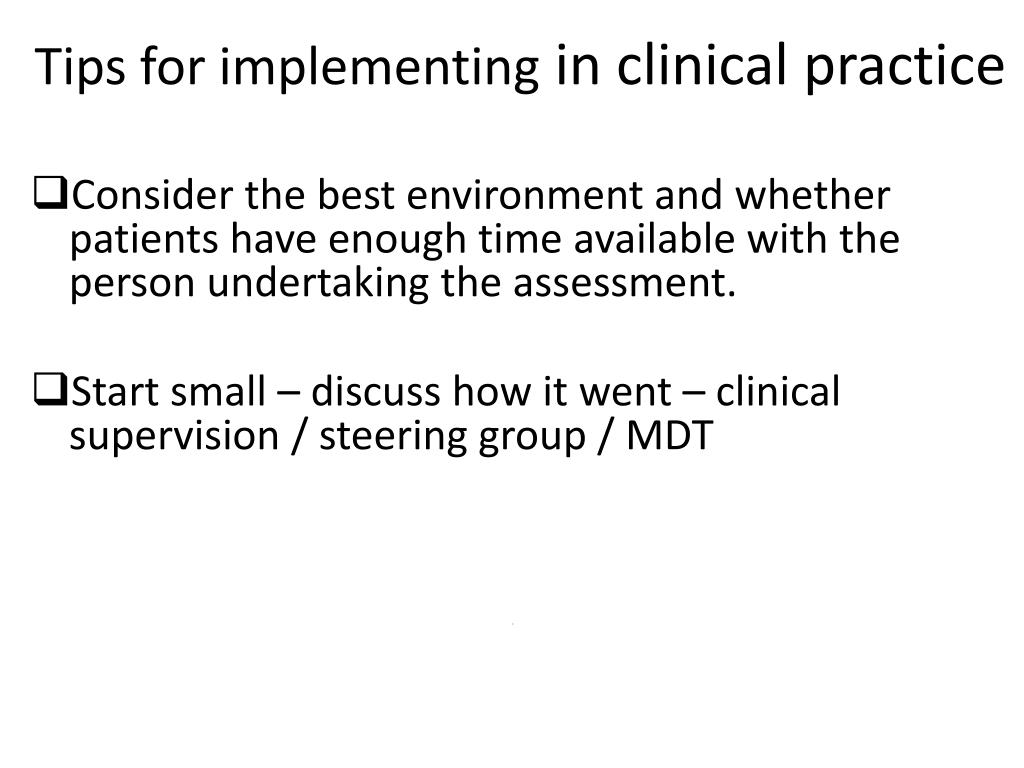 Tips for implementing in clinical practice

❑Consider the best environment and whether patients have enough time available with the person undertaking the assessment.

❑Start small – discuss how it went – clinical supervision / steering group / MDT